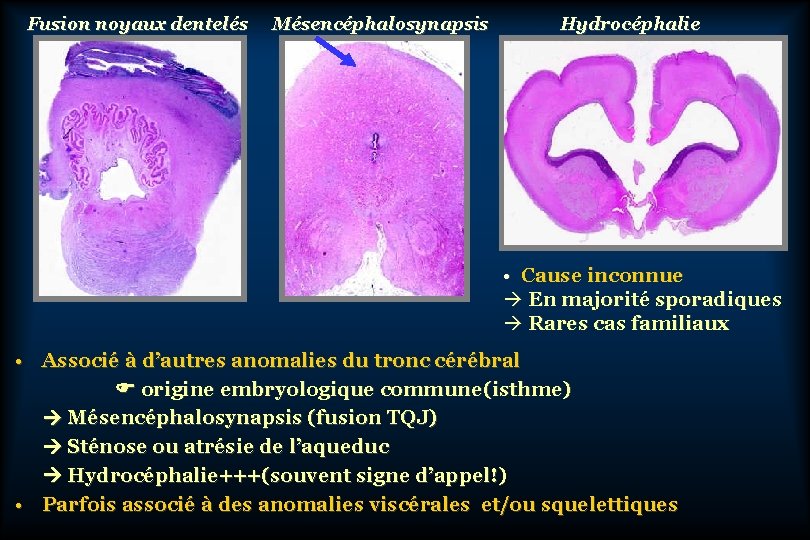 Fusion noyaux dentelés

Mésencéphalosynapsis

Hydrocéphalie

• Cause inconnue
→ En majorité sporadiques
→ Rares cas familiaux

• Associé à d'autres anomalies du tronc cérébral
☛ origine embryologique commune(isthme)
→ Mésencéphalosynapsis (fusion TQJ)
→ Sténose ou atrésie de l'aqueduc
→ Hydrocéphalie+++(souvent signe d'appel!)
• Parfois associé à des anomalies viscérales et/ou squelettiques